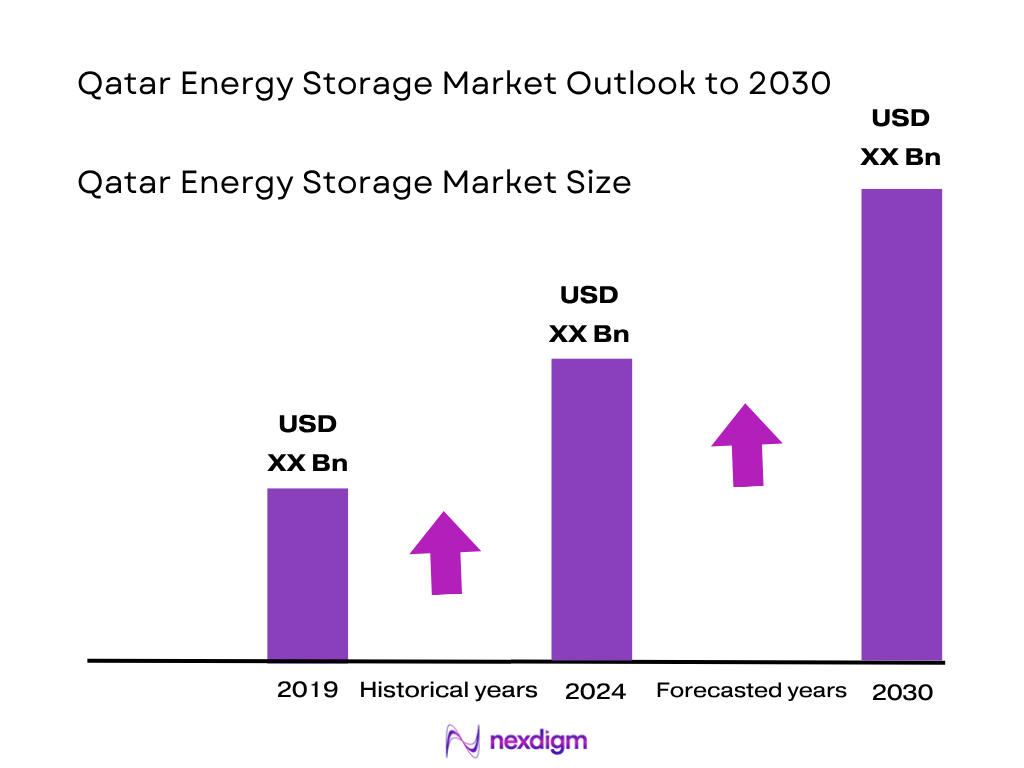 Qatar Energy Storage Market Outlook to 2030

Qatar Energy Storage Market Size

USD XX Bn

USD XX Bn

USD XX Bn

2019 Historical years 2024 Forecasted years 2030

nexdigm